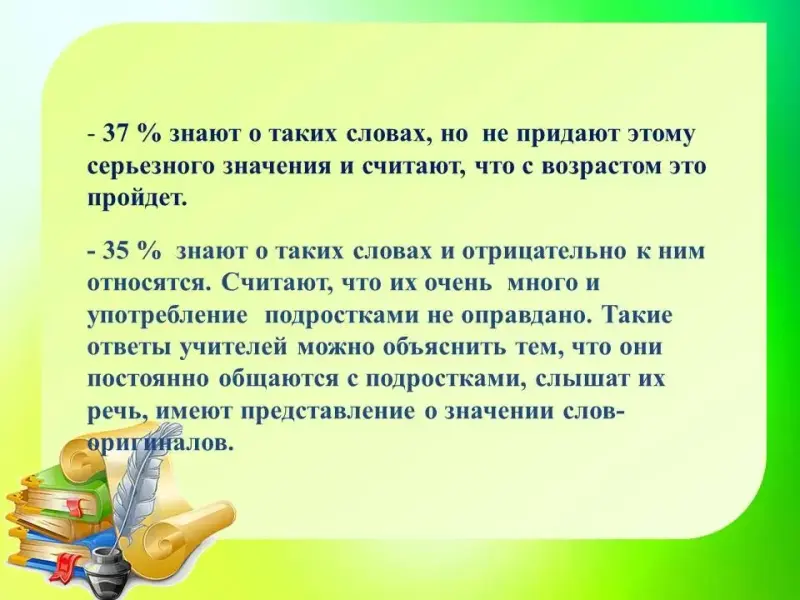 - 37 % знают о таких словах, но не придают этому серьезного значения и считают, что с возрастом это пройдет.

- 35 % знают о таких словах и отрицательно к ним относятся. Считают, что их очень много и употребление подростками не оправдано. Такие ответы учителей можно объяснить тем, что они постоянно общаются с подростками, слышат их речь, имеют представление о значении слов-оригиналов.